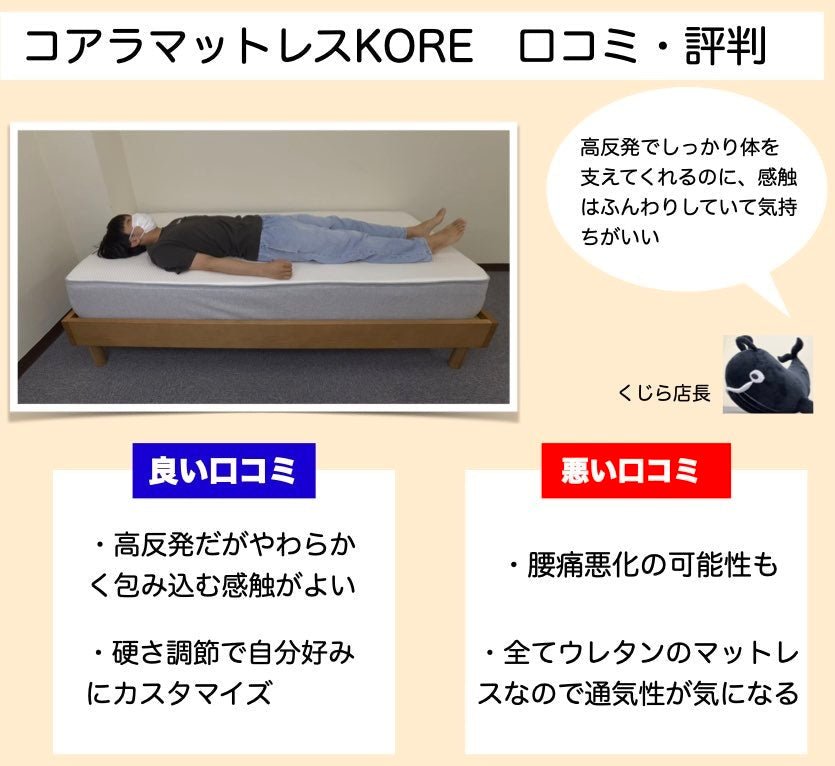 コアラマットレスKORE　口コミ・評判

高反発でしっかり体を支えてくれるのに、感触はふんわりしていて気持ちがいい

くじら店長

良い口コミ

・高反発だがやわらかく包み込む感触がよい

・硬さ調節で自分好みにカスタマイズ

悪い口コミ

・腰痛悪化の可能性も

・全てウレタンのマットレスなので通気性が気になる